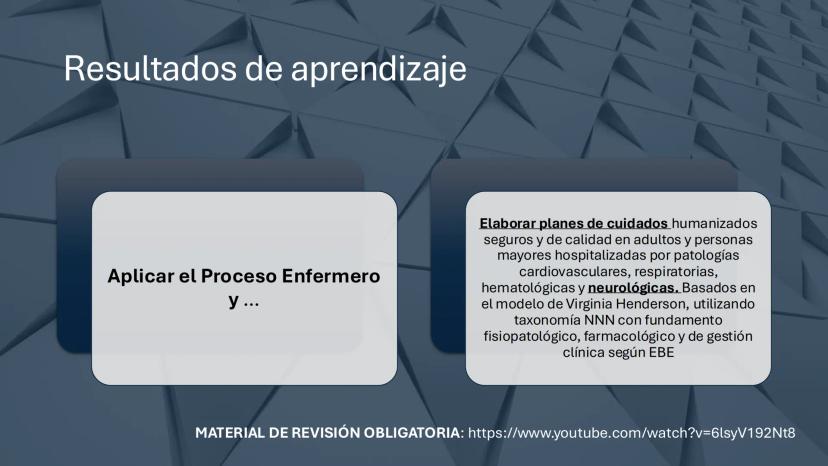 Resultados de aprendizaje

Aplicar el Proceso Enfermero y ...

Elaborar planes de cuidados humanizados seguros y de calidad en adultos y personas mayores hospitalizadas por patologías cardiovasculares, respiratorias, hematológicas y neurológicas. Basados en el modelo de Virginia Henderson, utilizando taxonomía NNN con fundamento fisiopatológico, farmacológico y de gestión clínica según EBE

MATERIAL DE REVISIÓN OBLIGATORIA: https://www.youtube.com/watch?v=6lsyV192Nt8